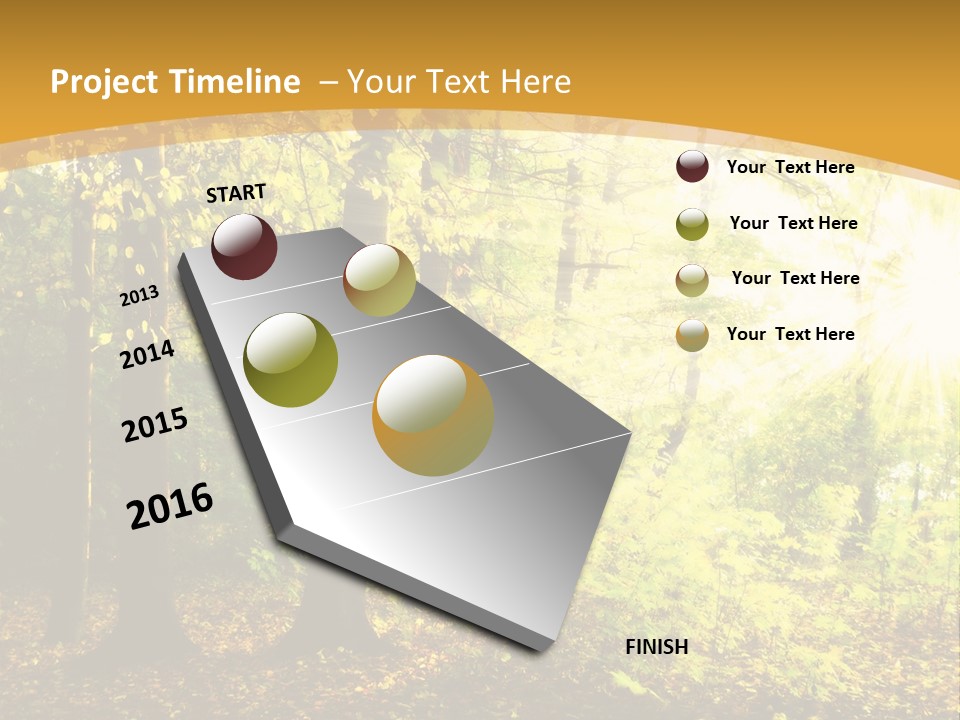 Project Timeline – Your Text Here

START

2013

2014

2015

2016

FINISH

Your Text Here

Your Text Here

Your Text Here

Your Text Here